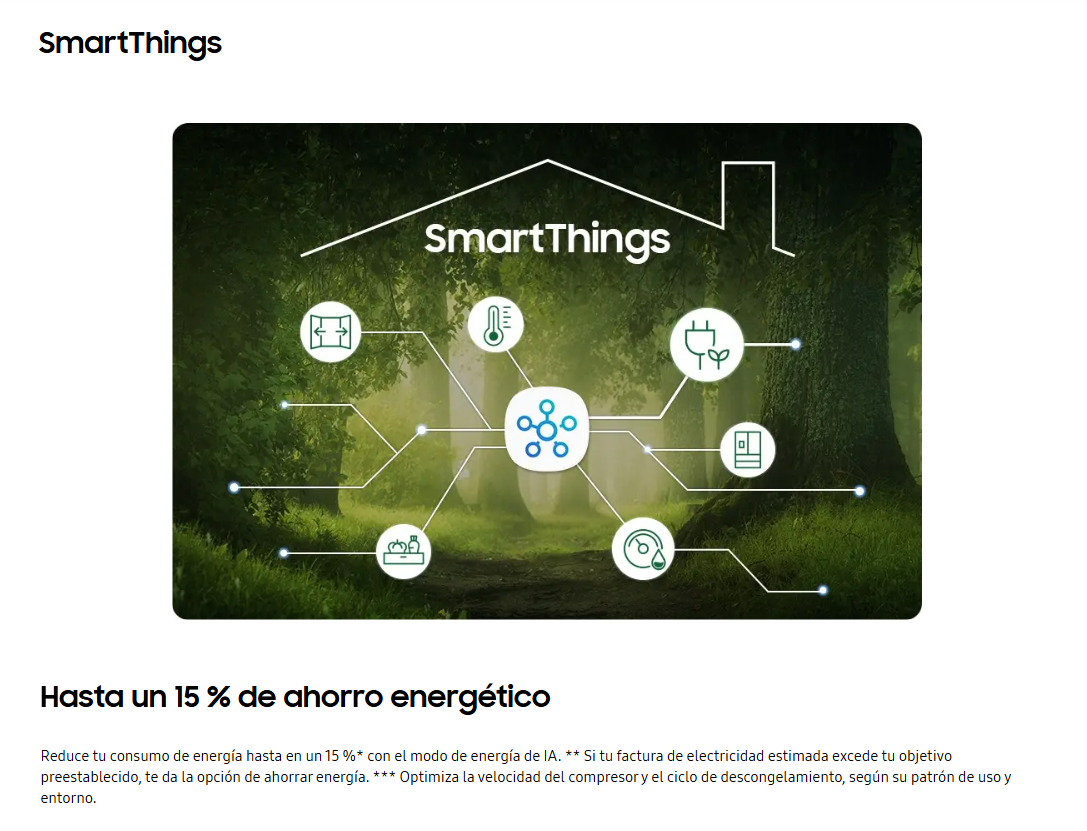 SmartThings

SmartThings

Hasta un 15 % de ahorro energético

Reduce tu consumo de energía hasta en un 15 %* con el modo de energía de IA. ** Si tu factura de electricidad estimada excede tu objetivo preestablecido, te da la opción de ahorrar energía. *** Optimiza la velocidad del compresor y el ciclo de descongelamiento, según su patrón de uso y entorno.